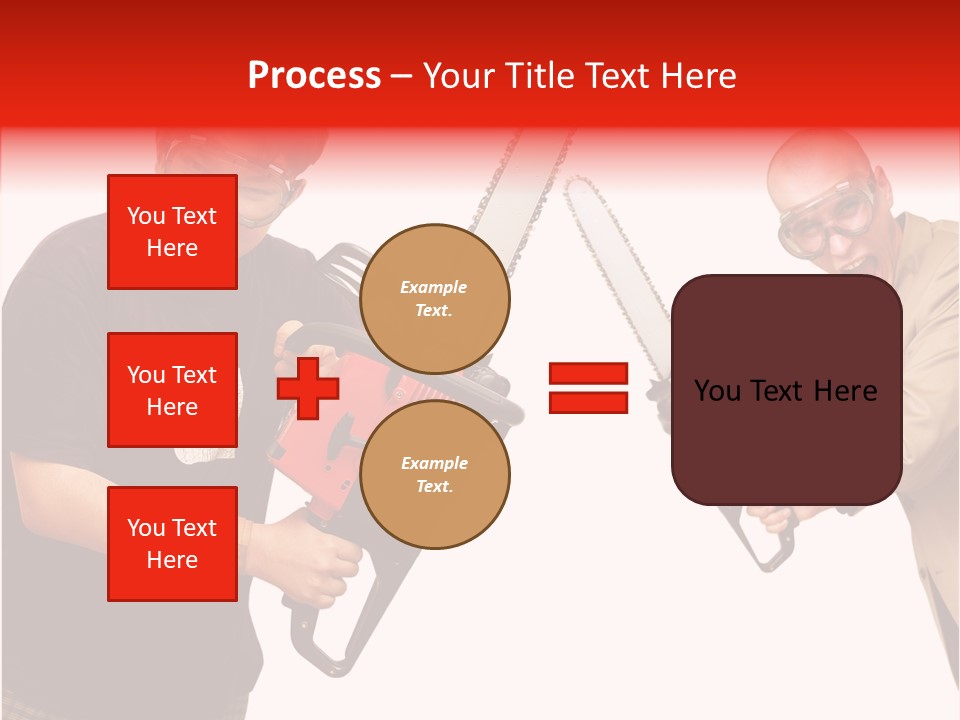 Process – Your Title Text Here

You Text Here

You Text Here

You Text Here

Example Text.

Example Text.

You Text Here